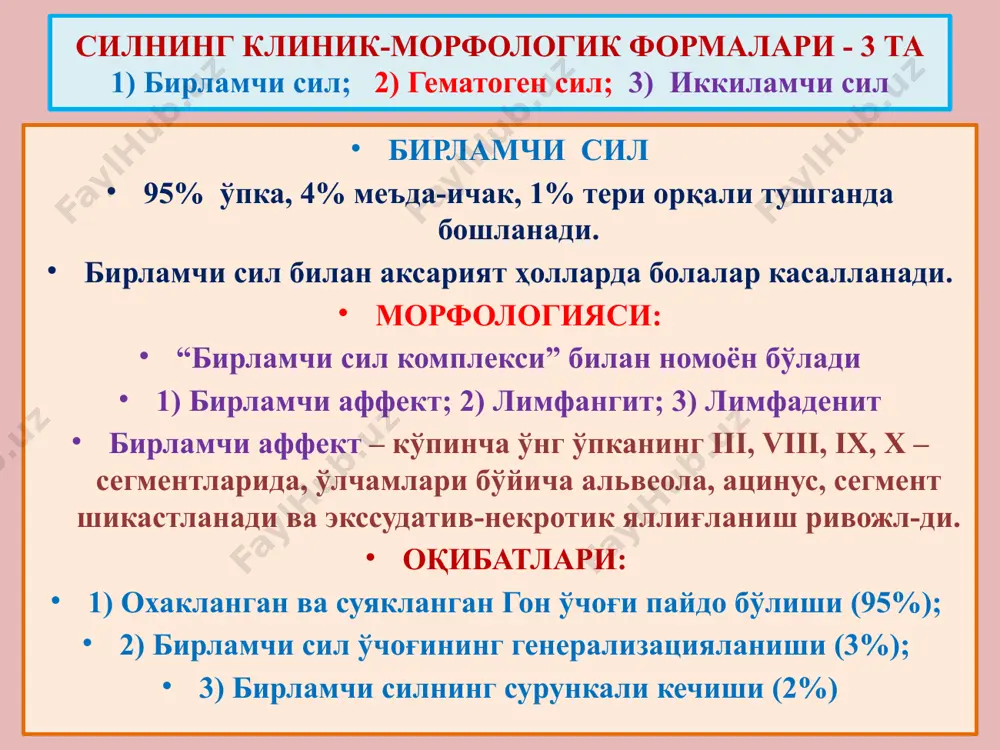 СИЛНИНГ КЛИНИК-МОРФОЛОГИК ФОРМАЛАРИ - 3 ТА
1) Бирламчи сил; 2) Гематоген сил; 3) Иккиламчи сил

• БИРЛАМЧИ СИЛ
• 95% ўпка, 4% меъда-ичак, 1% тери орқали тушганда бошланади.
• Бирламчи сил билан аксарият ҳолларда болалар касалланади.
• МОРФОЛОГИЯСИ:
• “Бирламчи сил комплекси” билан номоён бўлади
• 1) Бирламчи аффект; 2) Лимфангит; 3) Лимфаденит
• Бирламчи аффект – кўпинча ўнг ўпканинг III, VIII, IX, X – сегментларида, ўлчамлари бўйича альвеола, ацинус, сегмент шикастланади ва экссудатив-некротик яллиғланиш ривожл-ди.
• ОҚИБАТЛАРИ:
• 1) Охакланган ва суякланган Гон ўчоғи пайдо бўлиши (95%);
• 2) Бирламчи сил ўчоғининг генерализацияланиши (3%);
• 3) Бирламчи силнинг сурункали кечиши (2%)

FaylHub.uz